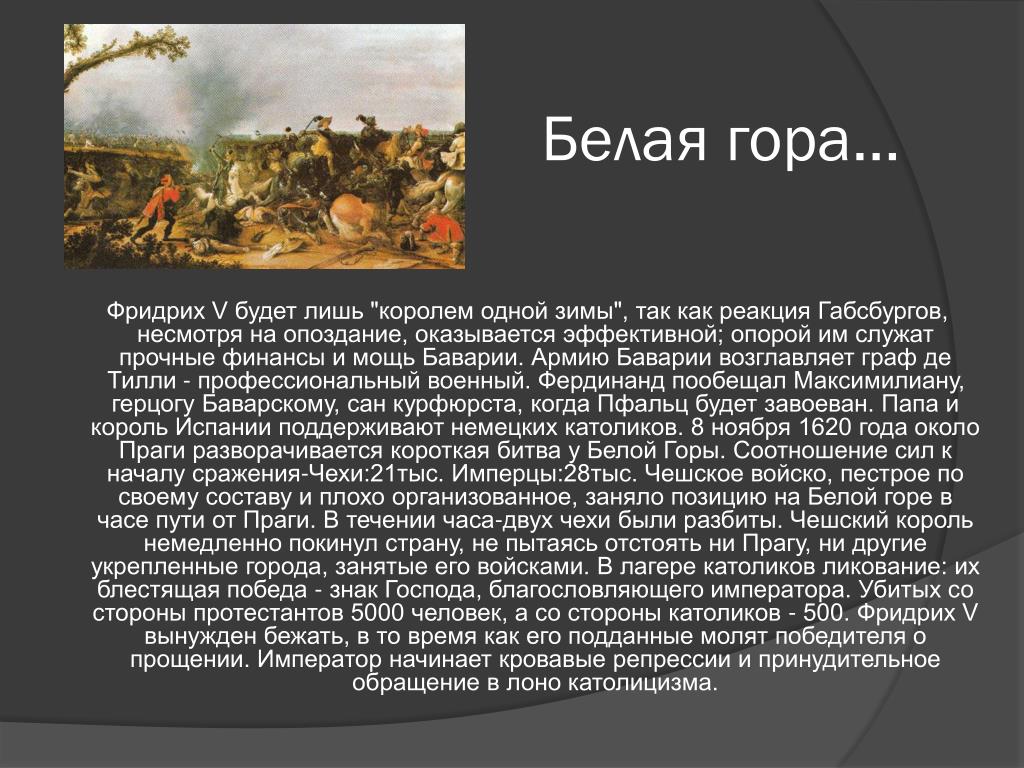 Белая гора…

Фридрих V будет лишь "королем одной зимы", так как реакция Габсбургов, несмотря на опоздание, оказывается эффективной; опорой им служат прочные финансы и мощь Баварии. Армию Баварии возглавляет граф де Тилли - профессиональный военный. Фердинанд пообещал Максимилиану, герцогу Баварскому, сан курфюрста, когда Пфальц будет завоеван. Папа и король Испании поддерживают немецких католиков. 8 ноября 1620 года около Праги разворачивается короткая битва у Белой Горы. Соотношение сил к началу сражения-Чехи:21тыс. Имперцы:28тыс. Чешское войско, пестрое по своему составу и плохо организованное, заняло позицию на Белой горе в часе пути от Праги. В течении часа-двух чехи были разбиты. Чешский король немедленно покинул страну, не пытаясь отстоять ни Прагу, ни другие укрепленные города, занятые его войсками. В лагере католиков ликование: их блестящая победа - знак Господа, благословляющего императора. Убитых со стороны протестантов 5000 человек, а со стороны католиков - 500. Фридрих V вынужден бежать, в то время как его подданные молят победителя о прощении. Император начинает кровавые репрессии и принудительное обращение в лоно католицизма.